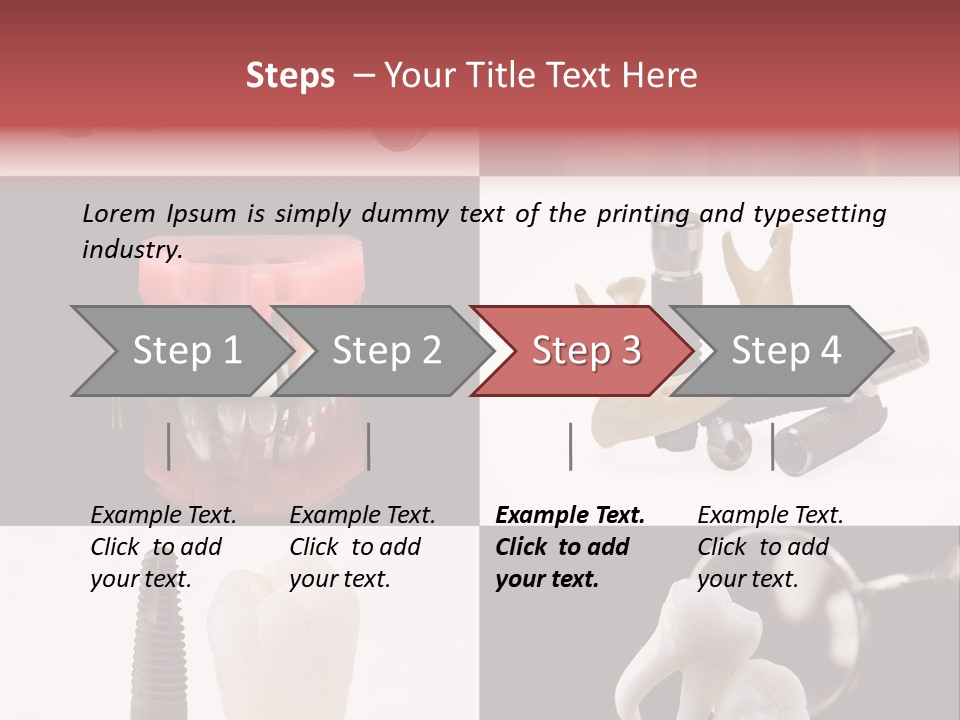 Steps – Your Title Text Here

Lorem Ipsum is simply dummy text of the printing and typesetting industry.

Step 1

Step 2

Step 3

Step 4

Example Text. Click to add your text.

Example Text. Click to add your text.

Example Text. Click to add your text.

Example Text. Click to add your text.